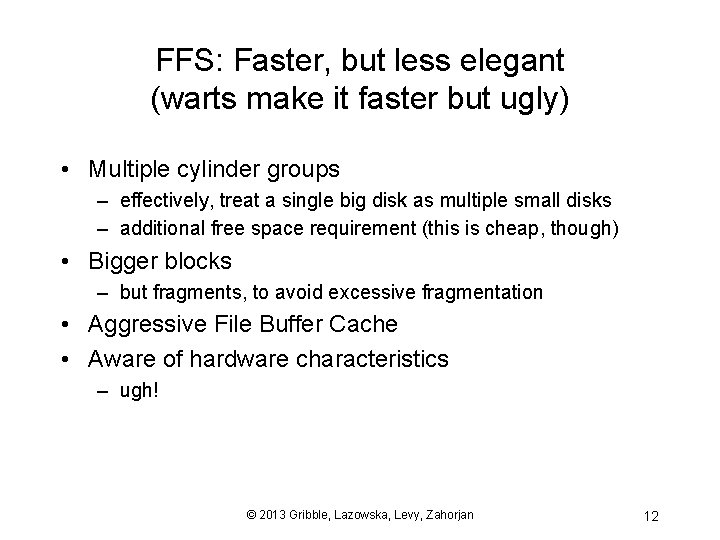 FFS: Faster, but less elegant
(warts make it faster but ugly)

• Multiple cylinder groups
  – effectively, treat a single big disk as multiple small disks
  – additional free space requirement (this is cheap, though)
• Bigger blocks
  – but fragments, to avoid excessive fragmentation
• Aggressive File Buffer Cache
• Aware of hardware characteristics
  – ugh!

© 2013 Gribble, Lazowska, Levy, Zahorjan

12